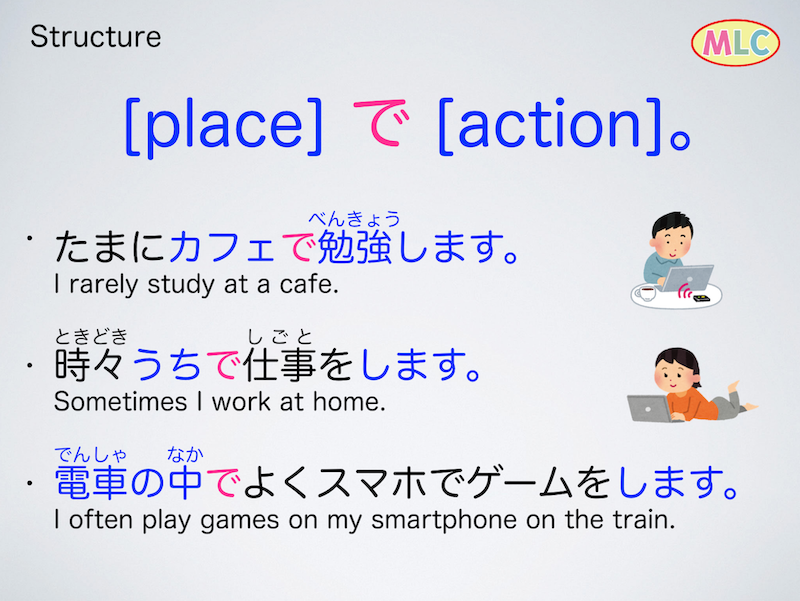 Structure

MLC

[place] で [action]。

・たまにカフェで勉強(べんきょう)します。
I rarely study at a cafe.

・時々(ときどき)うちで仕事(しごと)をします。
Sometimes I work at home.

・電車(でんしゃ)の中(なか)でよくスマホでゲームをします。
I often play games on my smartphone on the train.